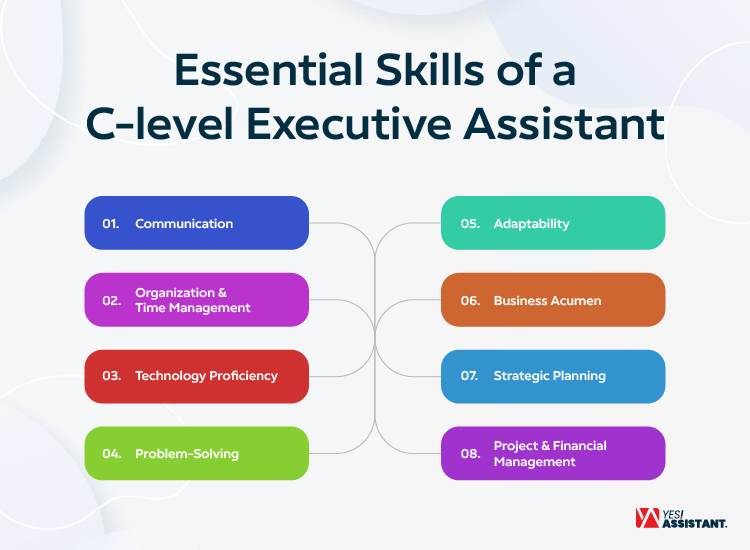 Essential Skills of a C-level Executive Assistant

01. Communication

02. Organization & Time Management

03. Technology Proficiency

04. Problem-Solving

05. Adaptability

06. Business Acumen

07. Strategic Planning

08. Project & Financial Management

YES! ASSISTANT.